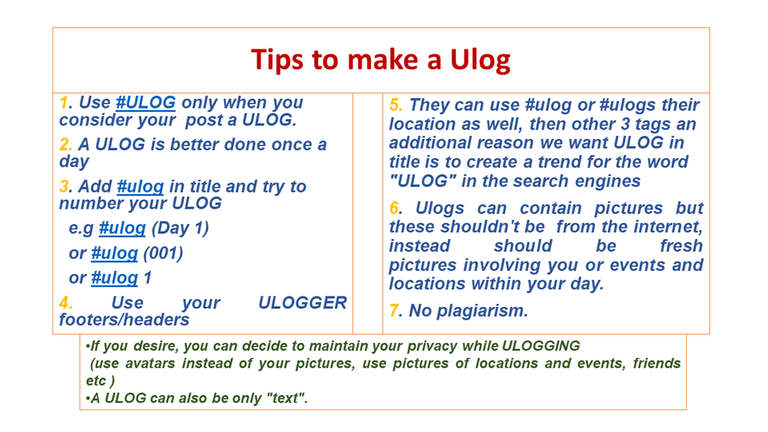 Tips to make a Ulog

1. Use #ULOG only when you consider your post a ULOG.

2. A ULOG is better done once a day

3. Add #ulog in title and try to number your ULOG

e.g #ulog (Day 1)

or #ulog (001)

or #ulog 1

4. Use your ULOGGER footers/headers

5. They can use #ulog or #ulogs their location as well, then other 3 tags an additional reason we want ULOG in title is to create a trend for the word "ULOG" in the search engines

6. Ulogs can contain pictures but these shouldn't be from the internet, instead should be fresh pictures involving you or events and locations within your day.

7. No plagiarism.

•If you desire, you can decide to maintain your privacy while ULOGGING (use avatars instead of your pictures, use pictures of locations and events, friends etc )
•A ULOG can also be only "text".